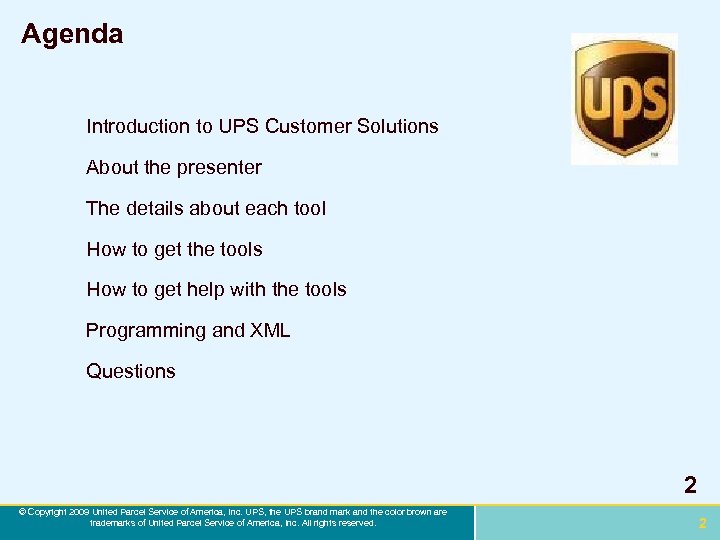 Agenda

ups

Introduction to UPS Customer Solutions

About the presenter

The details about each tool

How to get the tools

How to get help with the tools

Programming and XML

Questions

2

© Copyright 2009 United Parcel Service of America, Inc. UPS, the UPS brand mark and the color brown are trademarks of United Parcel Service of America, Inc. All rights reserved.

2